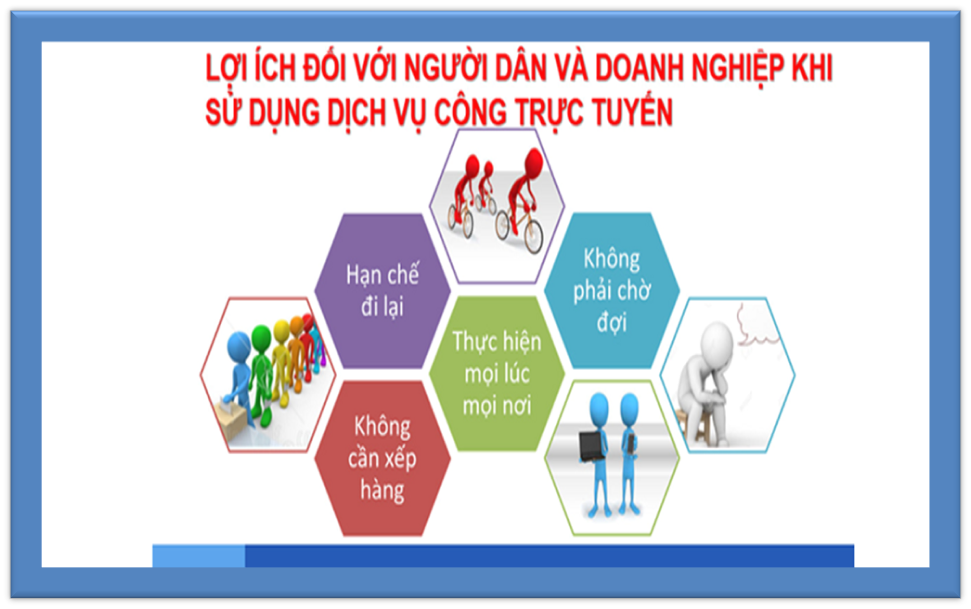 LỢI ÍCH ĐỐI VỚI NGƯỜI DÂN VÀ DOANH NGHIỆP KHI SỬ DỤNG DỊCH VỤ CÔNG TRỰC TUYẾN

Hạn chế đi lại

Không phải chờ đợi

Thực hiện mọi lúc mọi nơi

Không cần xếp hàng